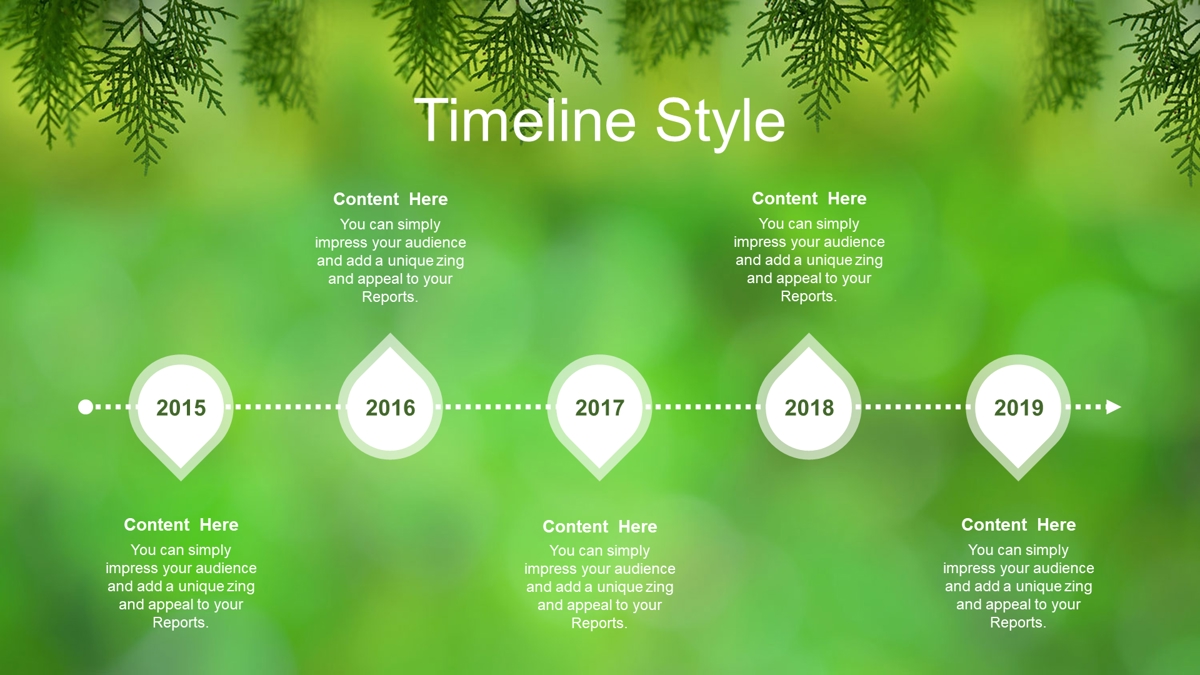 Timeline Style

Content Here
You can simply impress your audience and add a unique zing and appeal to your Reports.

Content Here
You can simply impress your audience and add a unique zing and appeal to your Reports.

2015

2016

2017

2018

2019

Content Here
You can simply impress your audience and add a unique zing and appeal to your Reports.

Content Here
You can simply impress your audience and add a unique zing and appeal to your Reports.

Content Here
You can simply impress your audience and add a unique zing and appeal to your Reports.